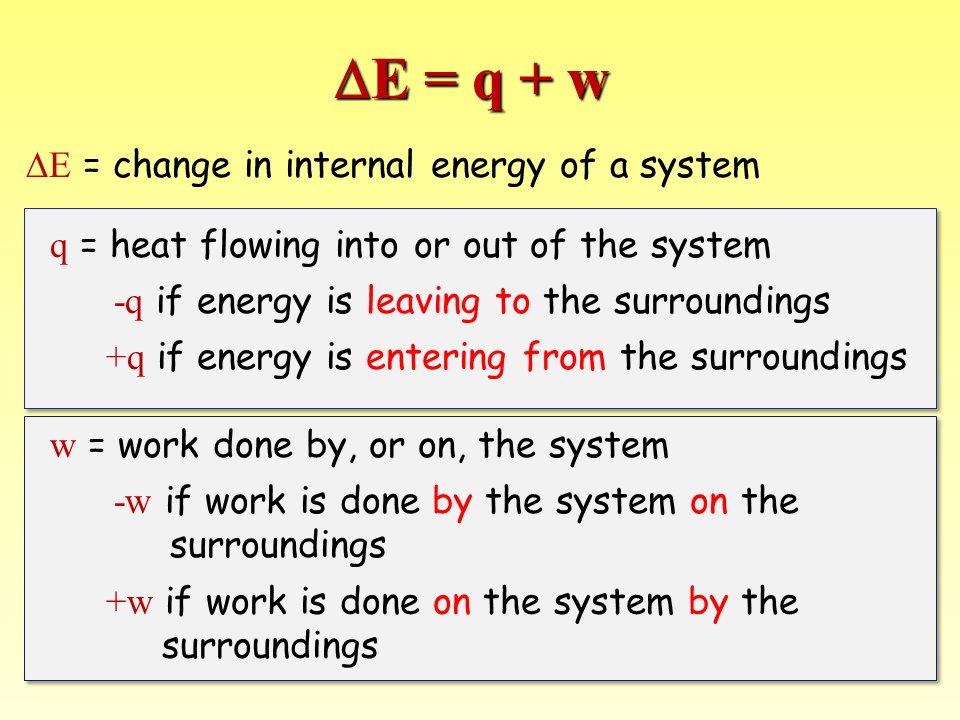 $\Delta E = q + w$

$\Delta E$ = change in internal energy of a system

q = heat flowing into or out of the system

-q if energy is leaving to the surroundings

+q if energy is entering from the surroundings

w = work done by, or on, the system

-w if work is done by the system on the surroundings

+w if work is done on the system by the surroundings